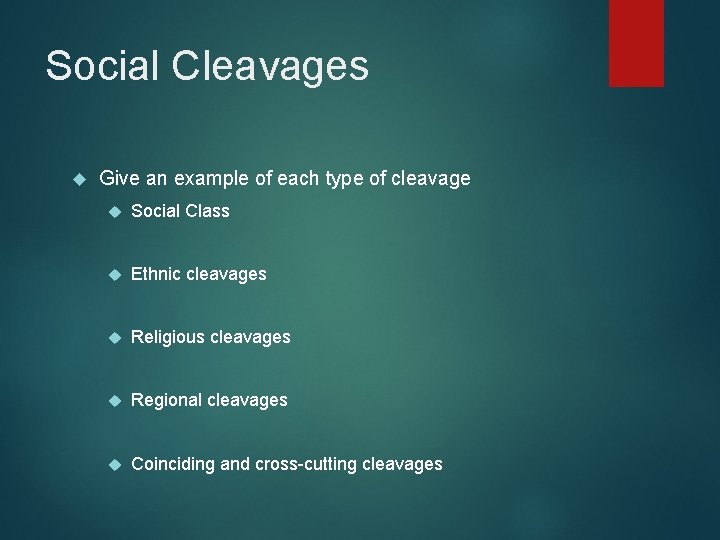 Social Cleavages

Give an example of each type of cleavage

Social Class

Ethnic cleavages

Religious cleavages

Regional cleavages

Coinciding and cross-cutting cleavages